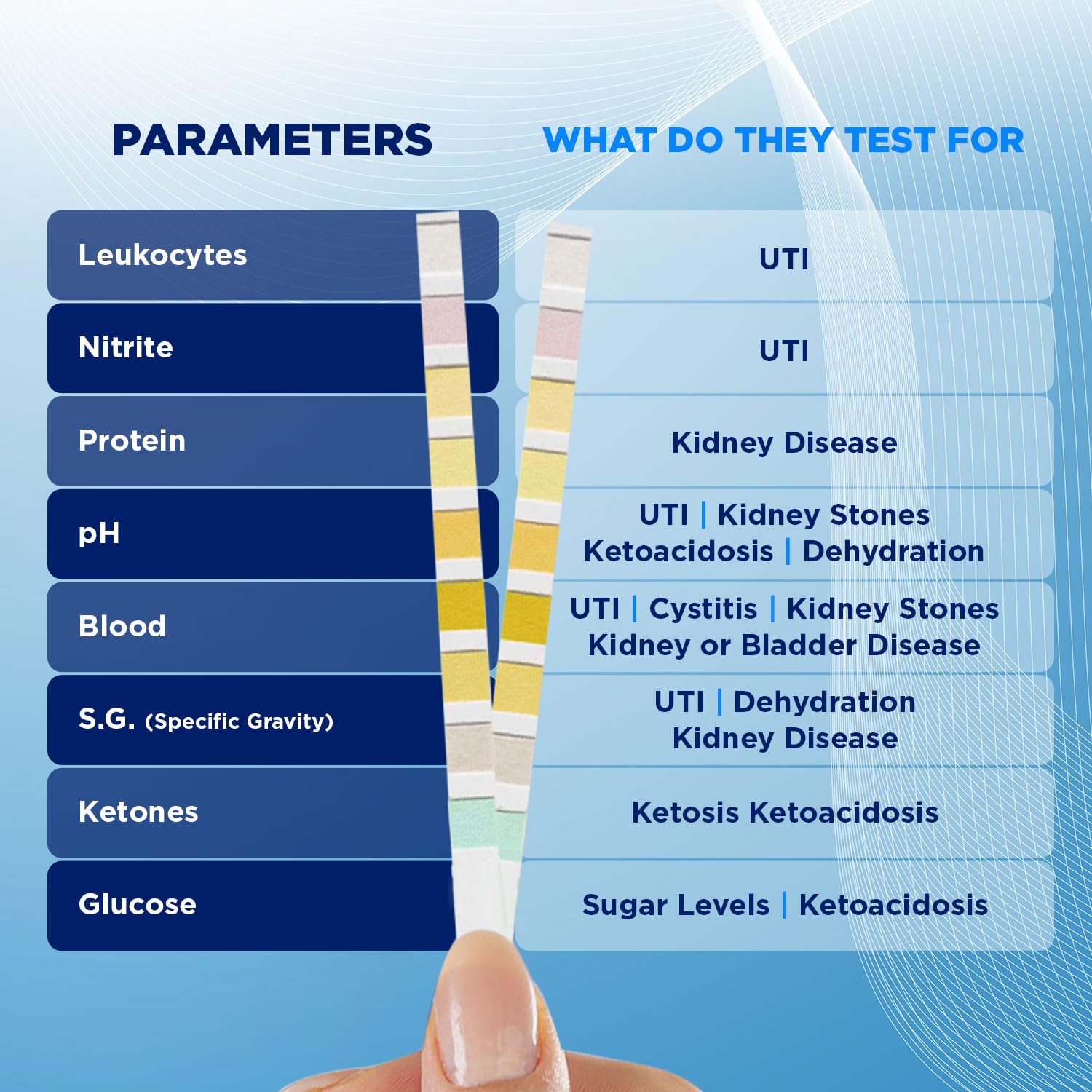 | PARAMETERS | WHAT DO THEY TEST FOR |
|---|---|
| Leukocytes | UTI |
| Nitrite | UTI |
| Protein | Kidney Disease |
| pH | UTI \| Kidney Stones Ketoacidosis \| Dehydration |
| Blood | UTI \| Cystitis \| Kidney Stones Kidney or Bladder Disease |
| S.G. (Specific Gravity) | UTI \| Dehydration Kidney Disease |
| Ketones | Ketosis Ketoacidosis |
| Glucose | Sugar Levels \| Ketoacidosis |